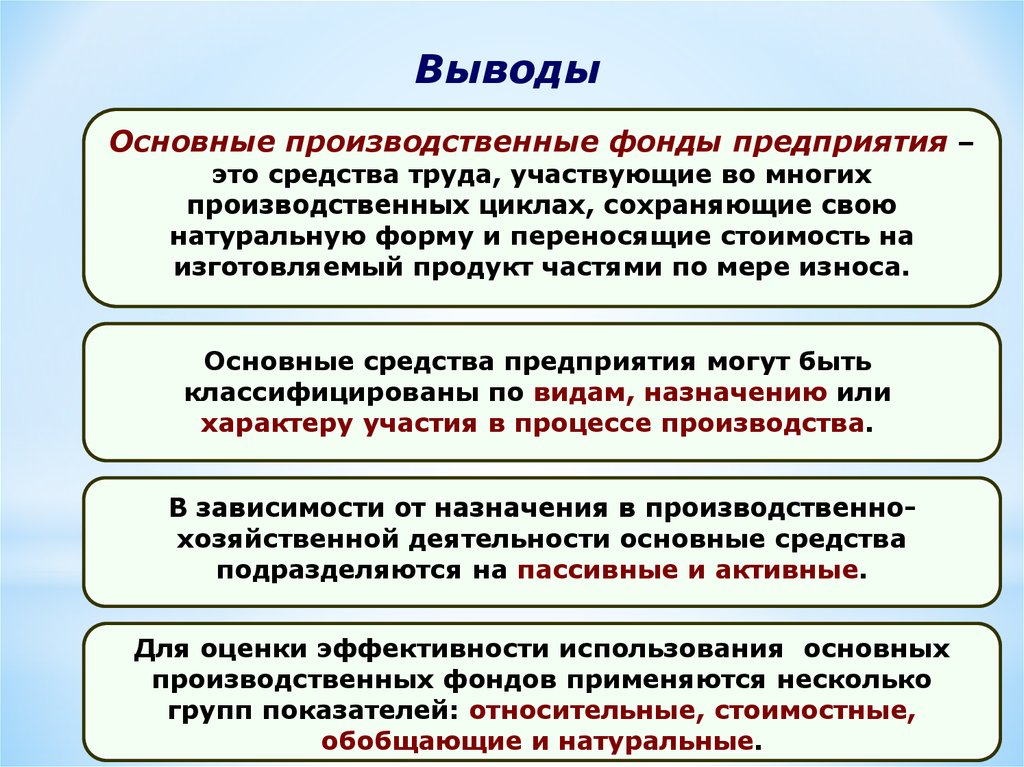 Выводы

Основные производственные фонды предприятия – это средства труда, участвующие во многих производственных циклах, сохраняющие свою натуральную форму и переносящие стоимость на изготовляемый продукт частями по мере износа.

Основные средства предприятия могут быть классифицированы по видам, назначению или характеру участия в процессе производства.

В зависимости от назначения в производственно-хозяйственной деятельности основные средства подразделяются на пассивные и активные.

Для оценки эффективности использования основных производственных фондов применяются несколько групп показателей: относительные, стоимостные, обобщающие и натуральные.